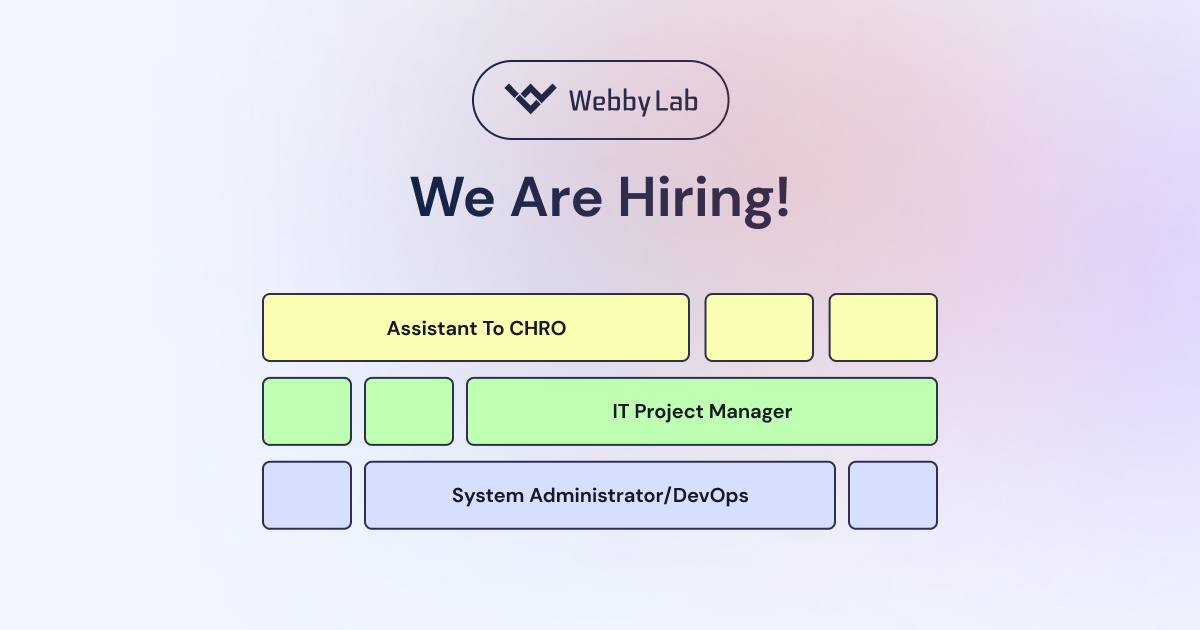 WebbyLab

We Are Hiring!

Assistant To CHRO

IT Project Manager

System Administrator/DevOps